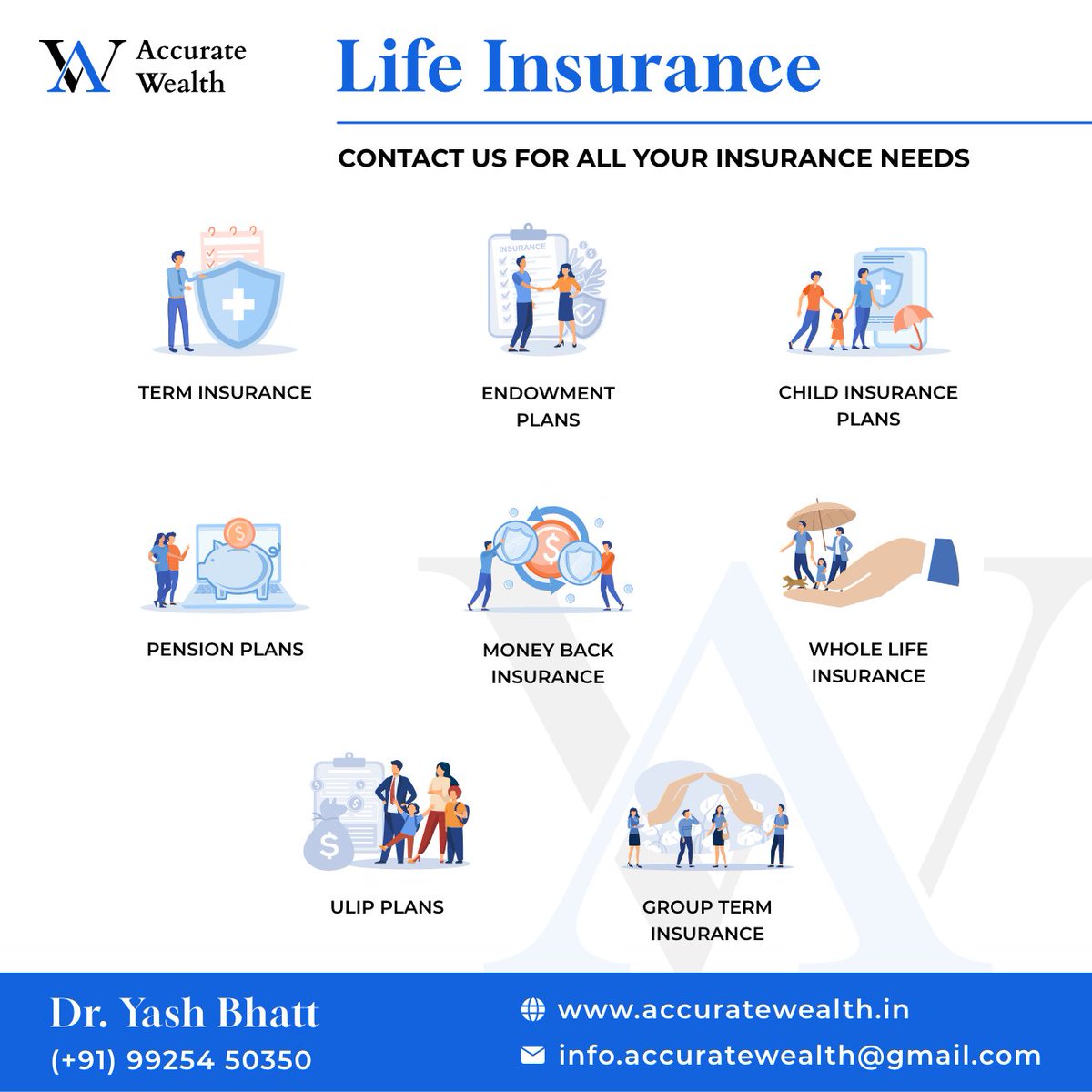 Accurate Wealth

Life Insurance

CONTACT US FOR ALL YOUR INSURANCE NEEDS

INSURANCE

TERM INSURANCE

ENDOWMENT PLANS

CHILD INSURANCE PLANS

PENSION PLANS

MONEY BACK INSURANCE

WHOLE LIFE INSURANCE

ULIP PLANS

GROUP TERM INSURANCE

Dr. Yash Bhatt
(+91) 99254 50350

www.accuratewealth.in
info.accuratewealth@gmail.com